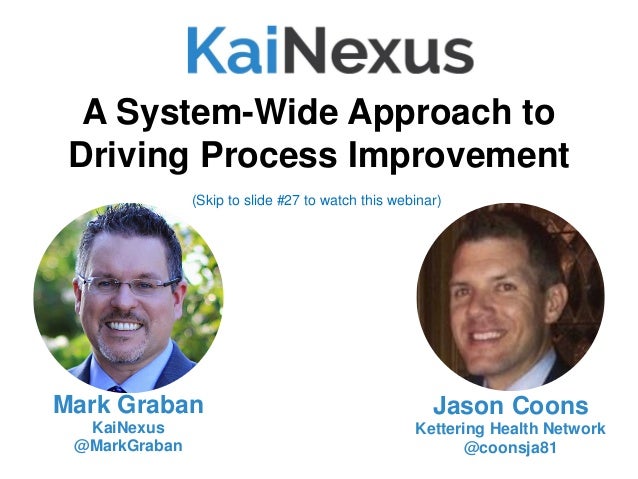 KaiNexus

A System-Wide Approach to Driving Process Improvement

(Skip to slide #27 to watch this webinar)

Mark Graban
KaiNexus
@MarkGraban

Jason Coons
Kettering Health Network
@coonsja81